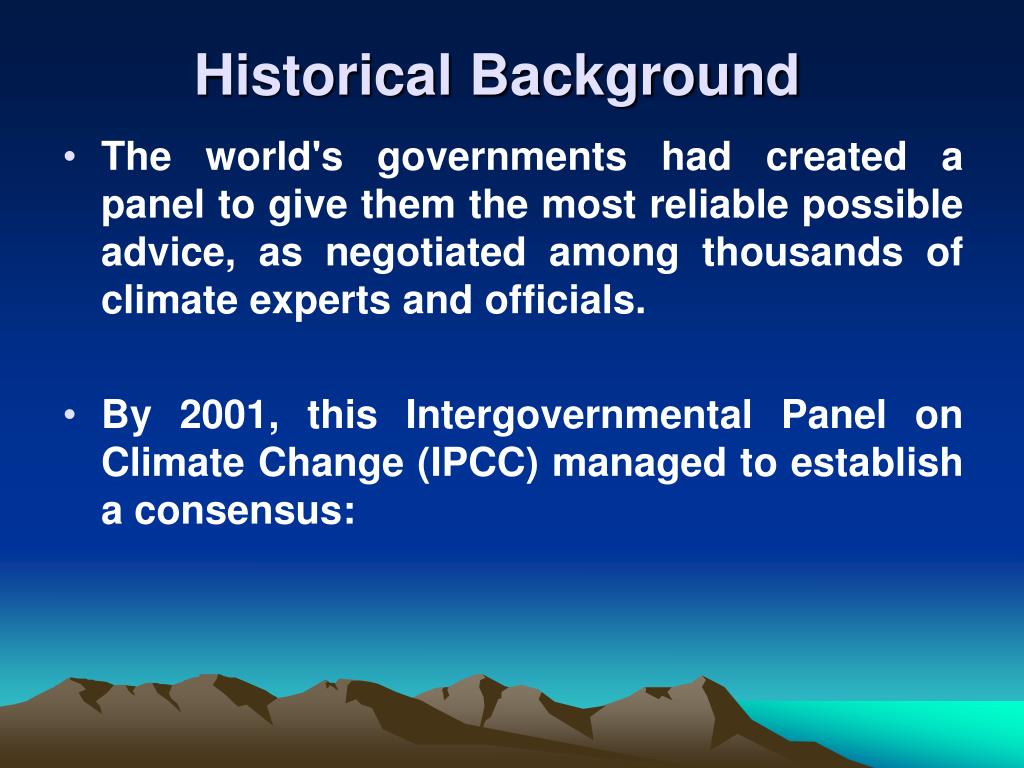 Historical Background

• The world's governments had created a panel to give them the most reliable possible advice, as negotiated among thousands of climate experts and officials.

• By 2001, this Intergovernmental Panel on Climate Change (IPCC) managed to establish a consensus: